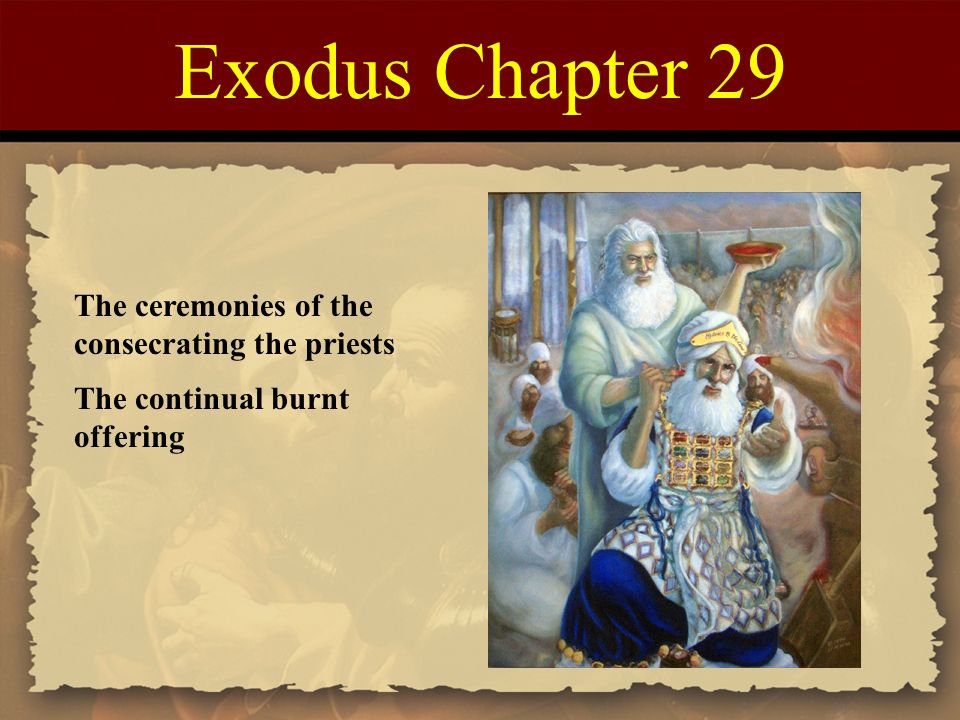 Exodus Chapter 29

The ceremonies of the consecrating the priests

The continual burnt offering